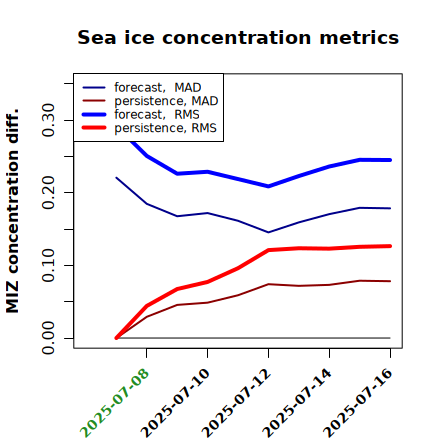 Sea ice concentration metrics

forecast, MAD
persistence, MAD
forecast, RMS
persistence, RMS

MIZ concentration diff.

0.00
0.10
0.20
0.30

2025-07-08
2025-07-10
2025-07-12
2025-07-14
2025-07-16